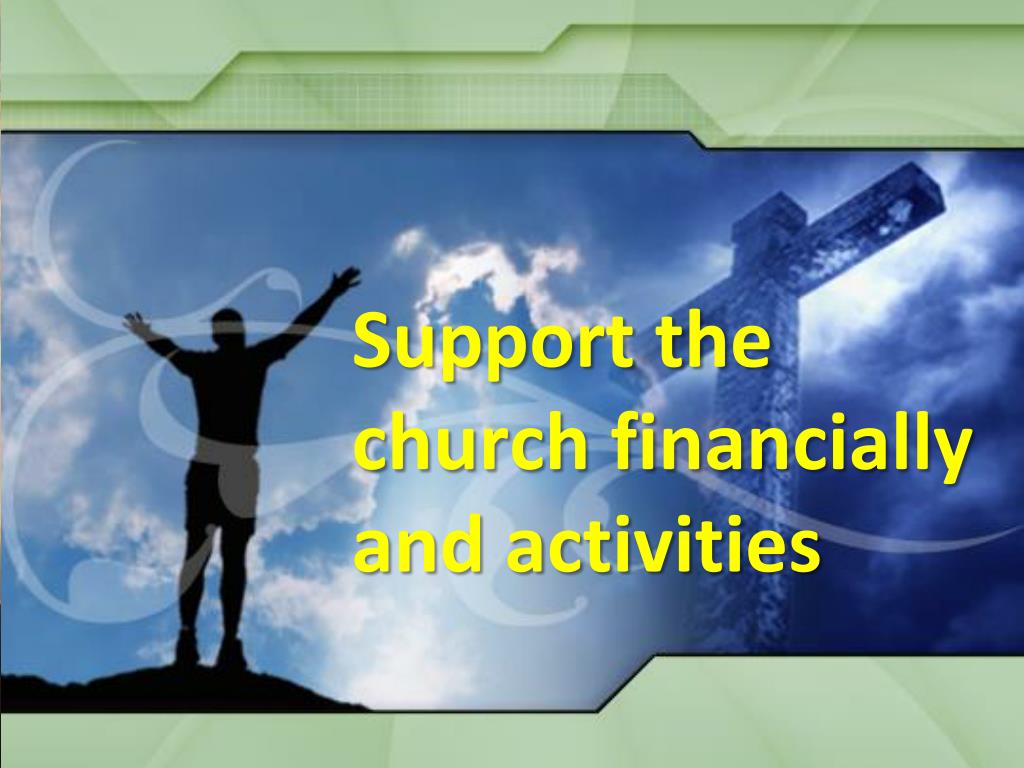 Support the church financially and activities